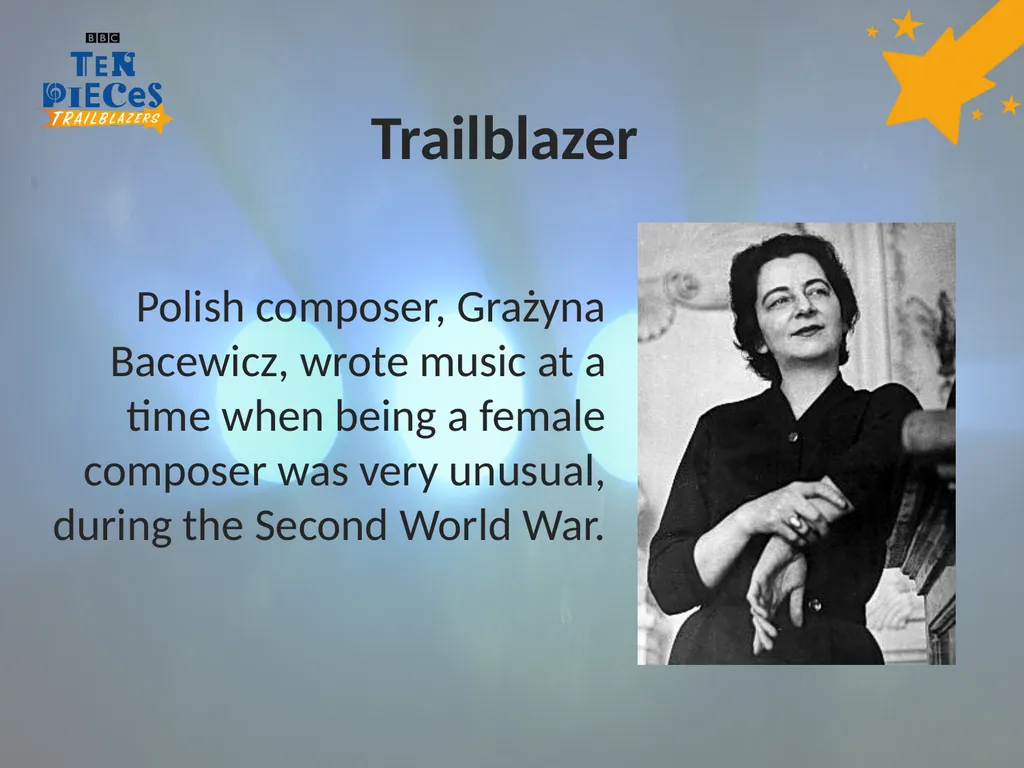 BBC
TEN PIECES
TRAILBLAZERS

Trailblazer

Polish composer, Grażyna Bacewicz, wrote music at a time when being a female composer was very unusual, during the Second World War.